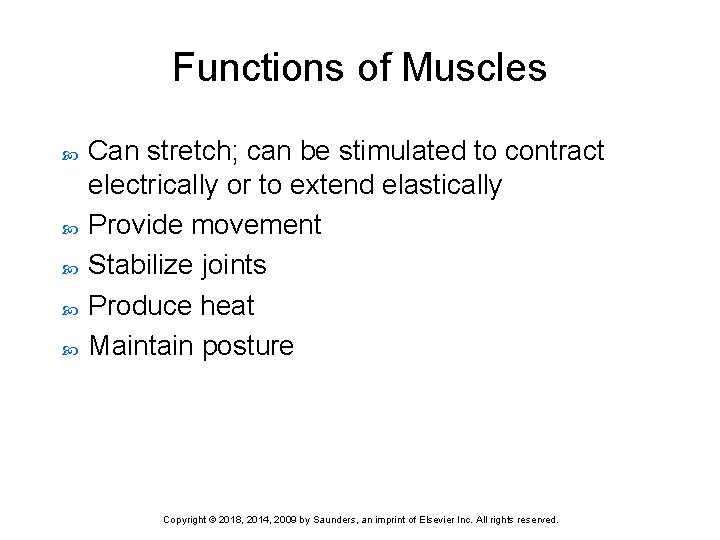 Functions of Muscles

Can stretch; can be stimulated to contract electrically or to extend elastically

Provide movement

Stabilize joints

Produce heat

Maintain posture

Copyright © 2018, 2014, 2009 by Saunders, an imprint of Elsevier Inc. All rights reserved.